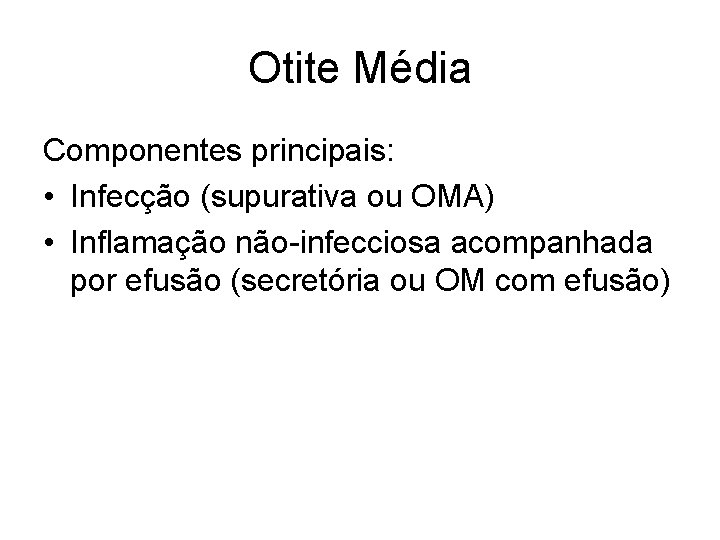 Otite Média

Componentes principais:

• Infecção (supurativa ou OMA)

• Inflamação não-infecciosa acompanhada por efusão (secretória ou OM com efusão)